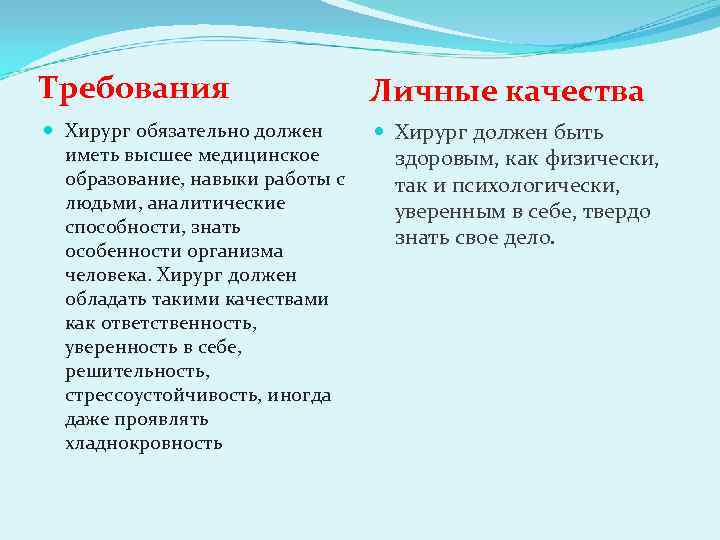 Требования

Хирург обязательно должен иметь высшее медицинское образование, навыки работы с людьми, аналитические способности, знать особенности организма человека. Хирург должен обладать такими качествами как ответственность, уверенность в себе, решительность, стрессоустойчивость, иногда даже проявлять хладнокровность

Личные качества

Хирург должен быть здоровым, как физически, так и психологически, уверенным в себе, твердо знать свое дело.